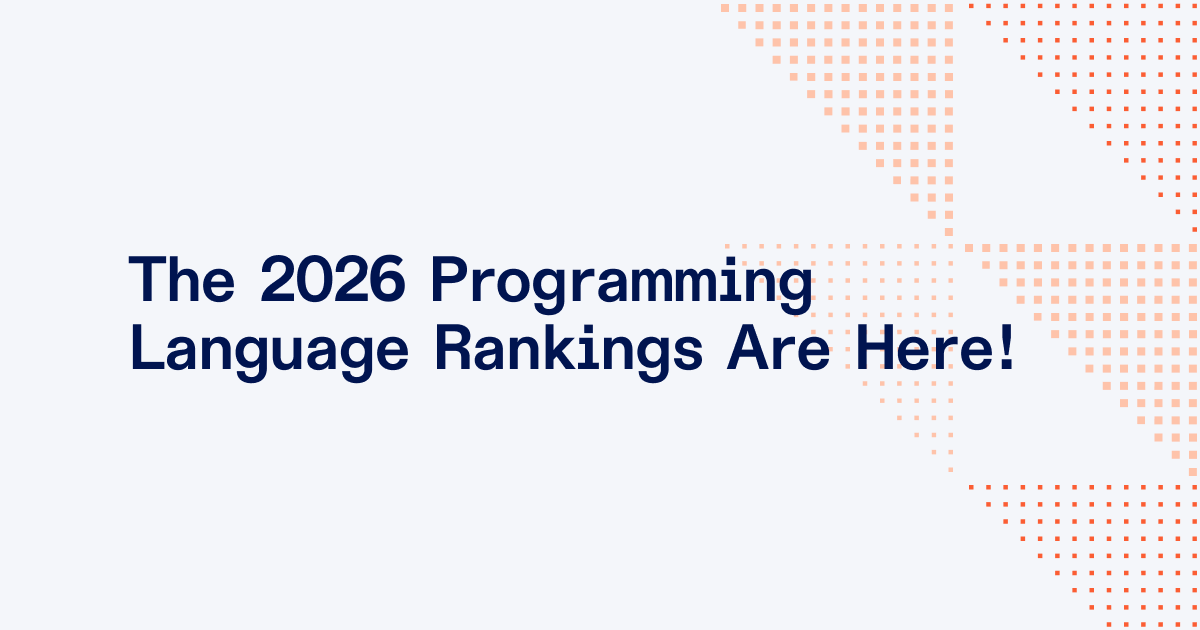 The 2026 Programming Language Rankings Are Here!